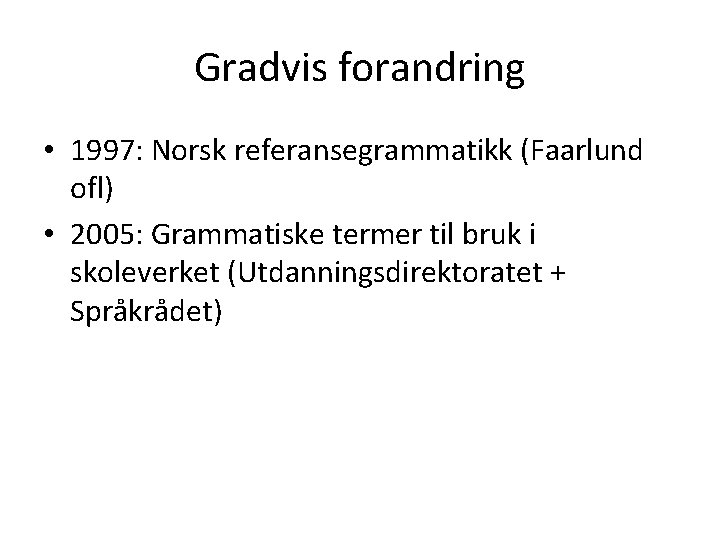 Gradvis forandring

• 1997: Norsk referansegrammatikk (Faarlund ofl)
• 2005: Grammatiske termer til bruk i skoleverket (Utdanningsdirektoratet + Språkrådet)